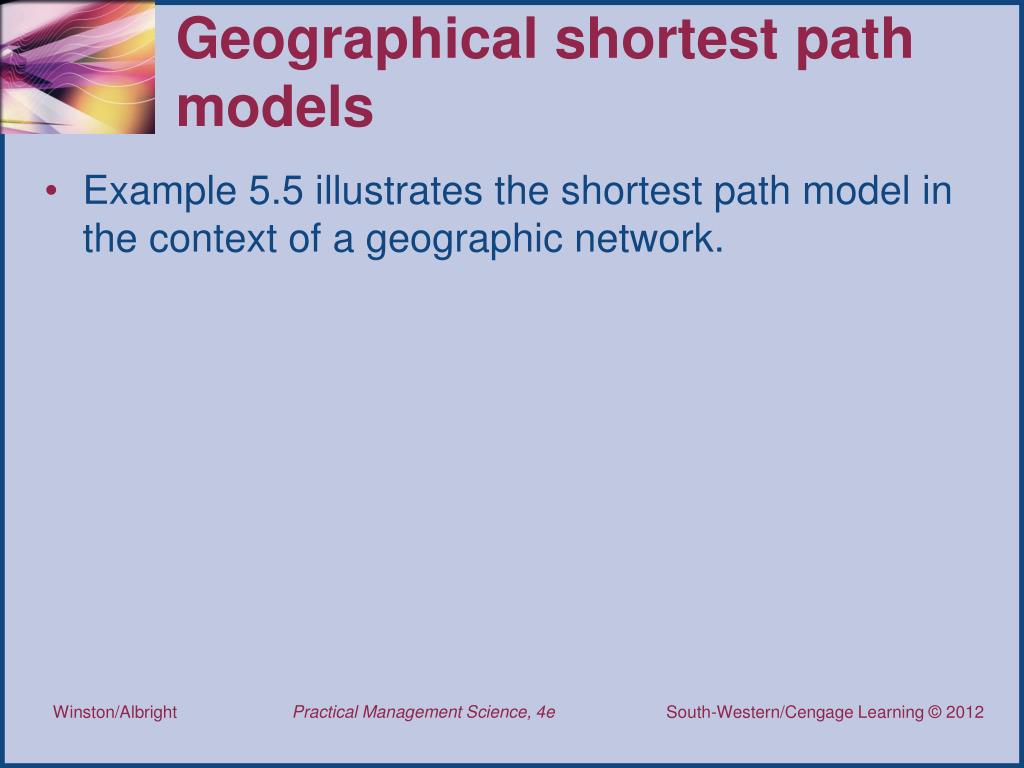 Geographical shortest path models

• Example 5.5 illustrates the shortest path model in the context of a geographic network.

Winston/Albright Practical Management Science, 4e South-Western/Cengage Learning © 2012